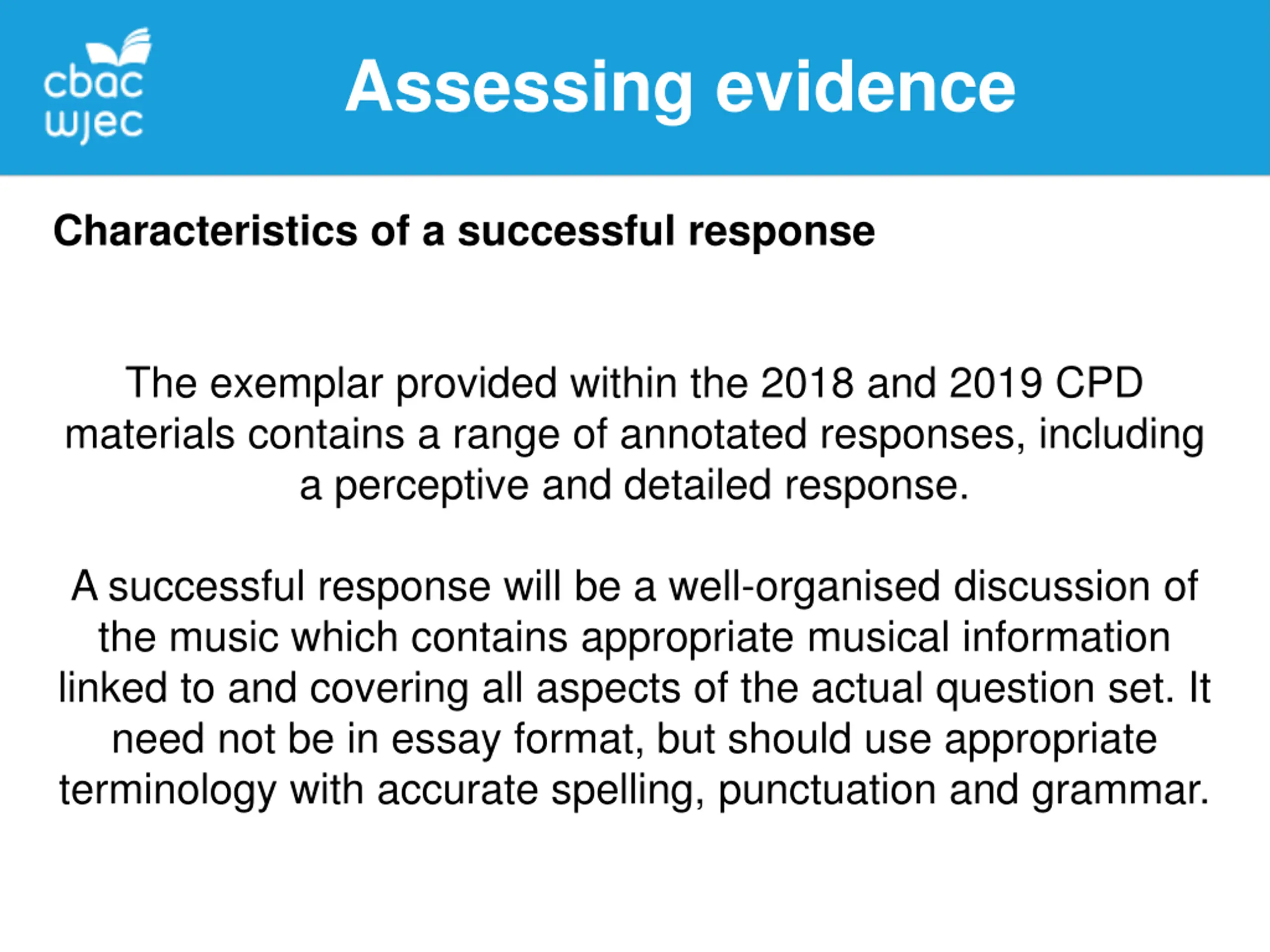 cbac
wjec

Assessing evidence

Characteristics of a successful response

The exemplar provided within the 2018 and 2019 CPD materials contains a range of annotated responses, including a perceptive and detailed response.

A successful response will be a well-organised discussion of the music which contains appropriate musical information linked to and covering all aspects of the actual question set. It need not be in essay format, but should use appropriate terminology with accurate spelling, punctuation and grammar.